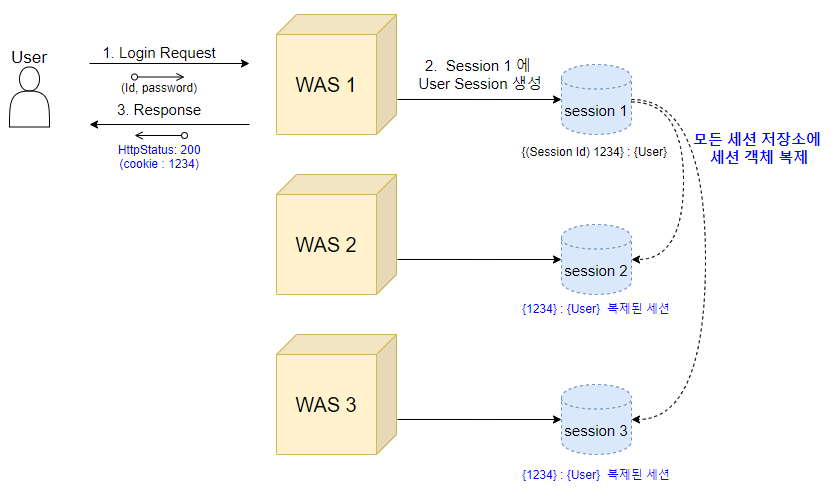 User

1. Login Request

(Id, password)

3. Response

HttpStatus: 200
(cookie : 1234)

WAS 1

2. Session 1 에
User Session 생성

session 1

{(Session Id) 1234} : {User}

모든 세션 저장소에
세션 객체 복제

WAS 2

session 2

{1234} : {User} 복제된 세션

WAS 3

session 3

{1234} : {User} 복제된 세션